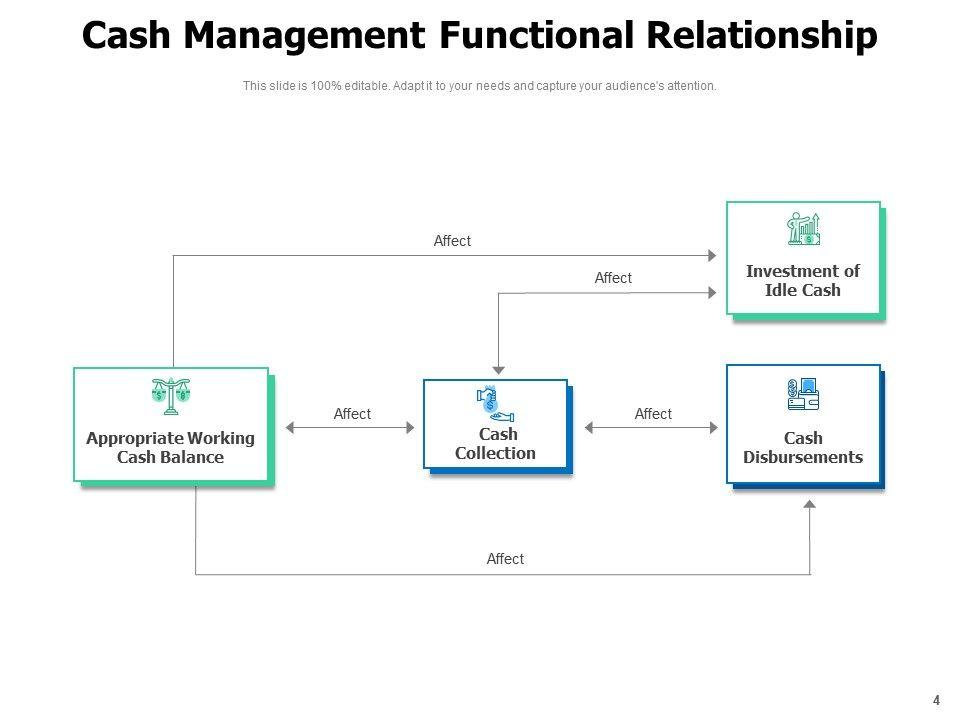 Cash Management Functional Relationship

This slide is 100% editable. Adapt it to your needs and capture your audience's attention.

Affect

Affect

Investment of Idle Cash

Appropriate Working Cash Balance

Affect

Cash Collection

Affect

Cash Disbursements

Affect

4